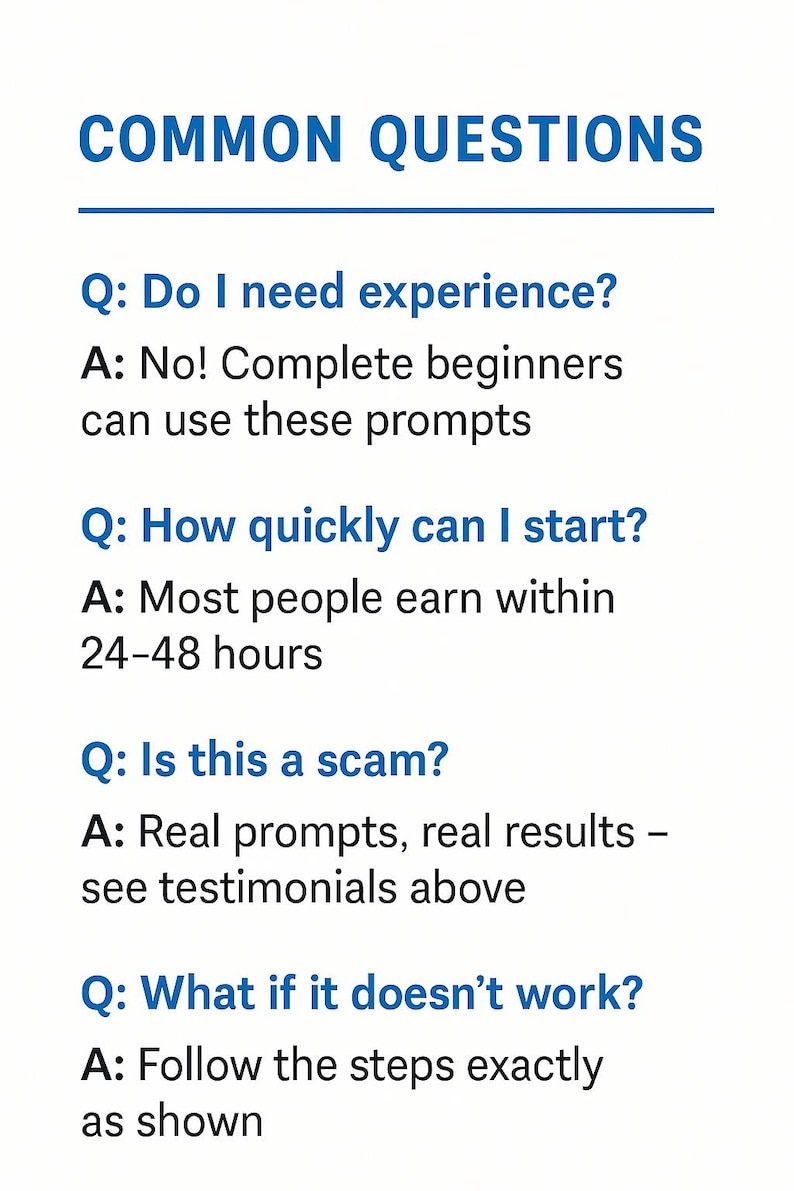 COMMON QUESTIONS

Q: Do I need experience?

A: No! Complete beginners can use these prompts

Q: How quickly can I start?

A: Most people earn within 24–48 hours

Q: Is this a scam?

A: Real prompts, real results – see testimonials above

Q: What if it doesn't work?

A: Follow the steps exactly as shown